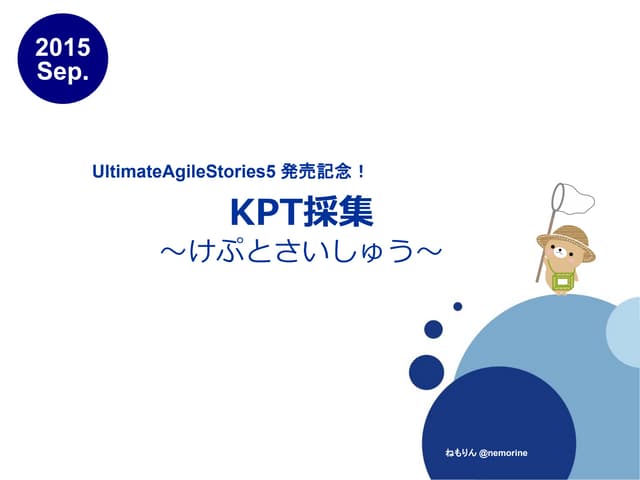 2015
Sep.

UltimateAgileStories5 発売記念！

KPT採集
～けぷとさいしゅう～

ねもりん @nemorine